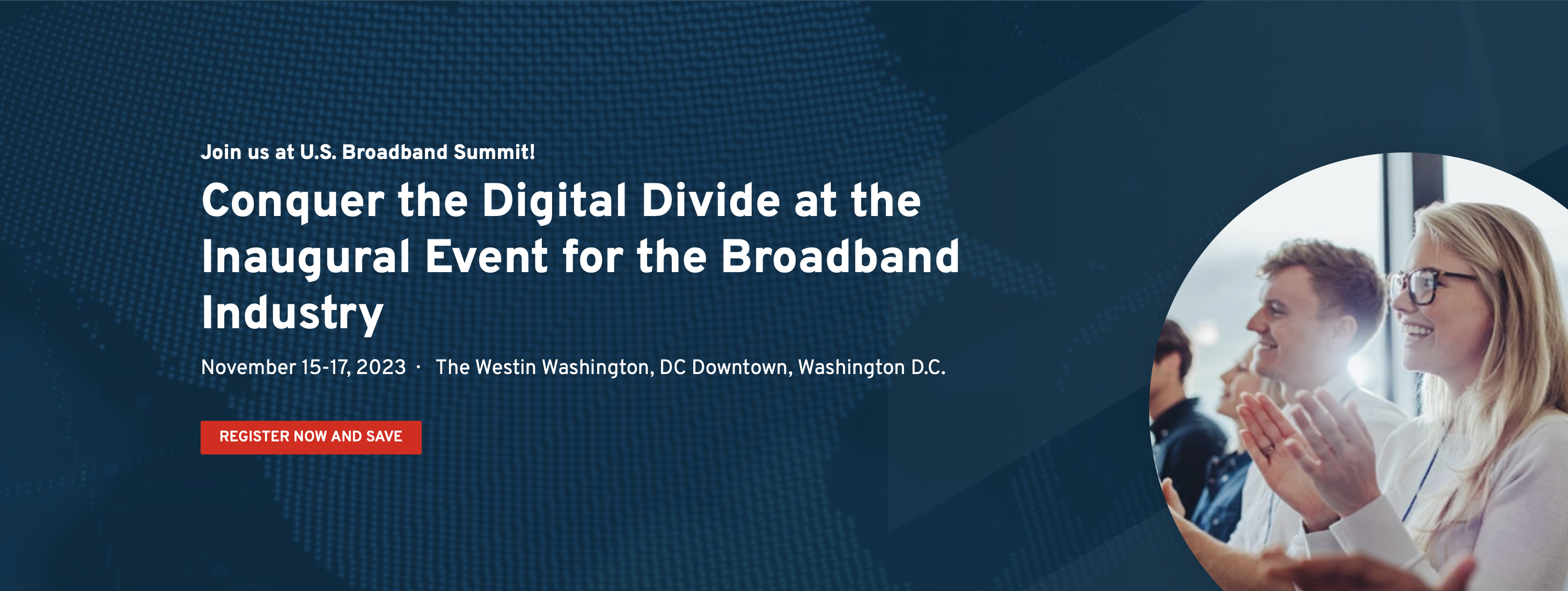 Join us at U.S. Broadband Summit!

Conquer the Digital Divide at the Inaugural Event for the Broadband Industry

November 15-17, 2023 · The Westin Washington, DC Downtown, Washington D.C.

REGISTER NOW AND SAVE